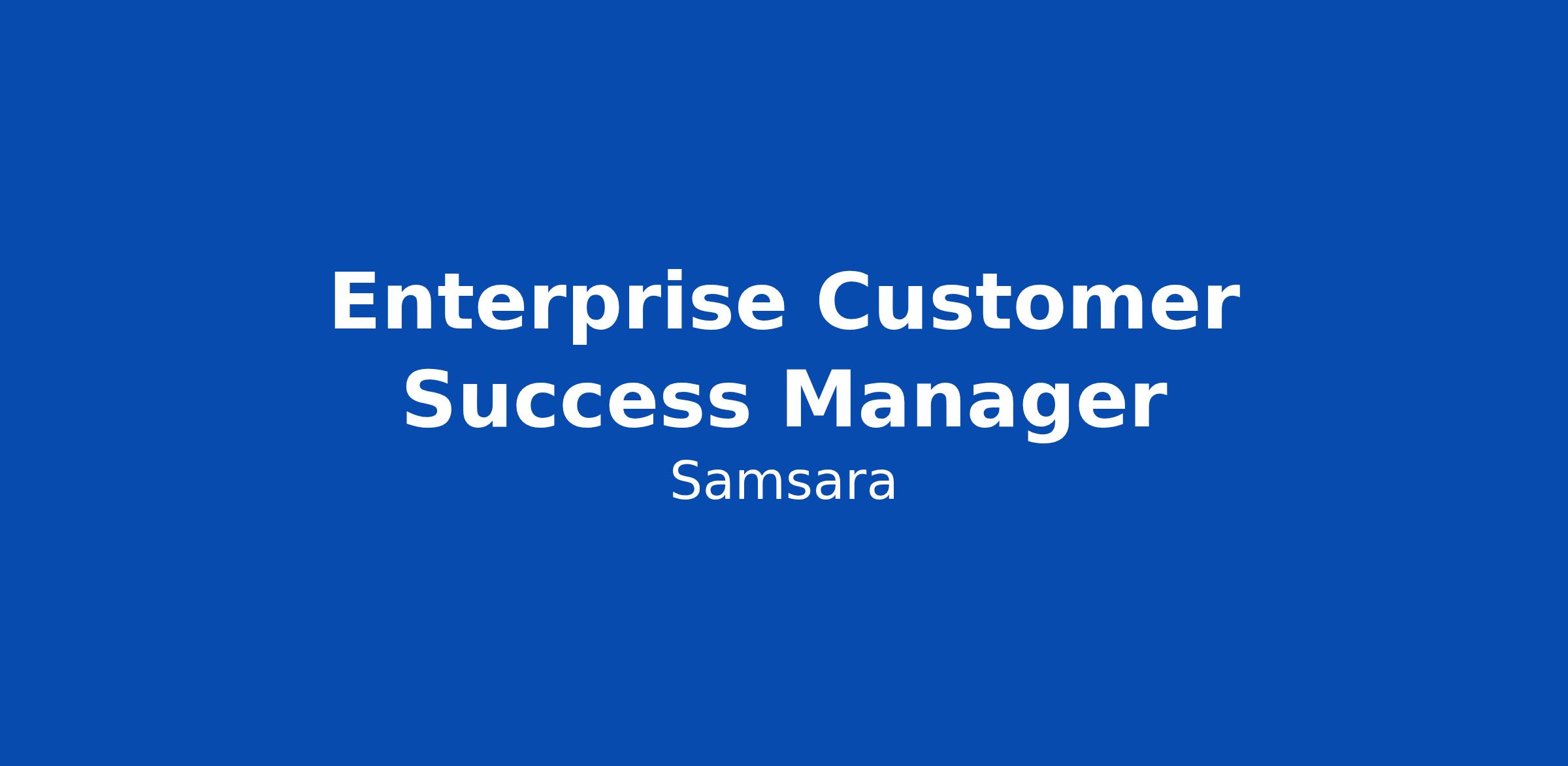 Enterprise Customer Success Manager

Samsara